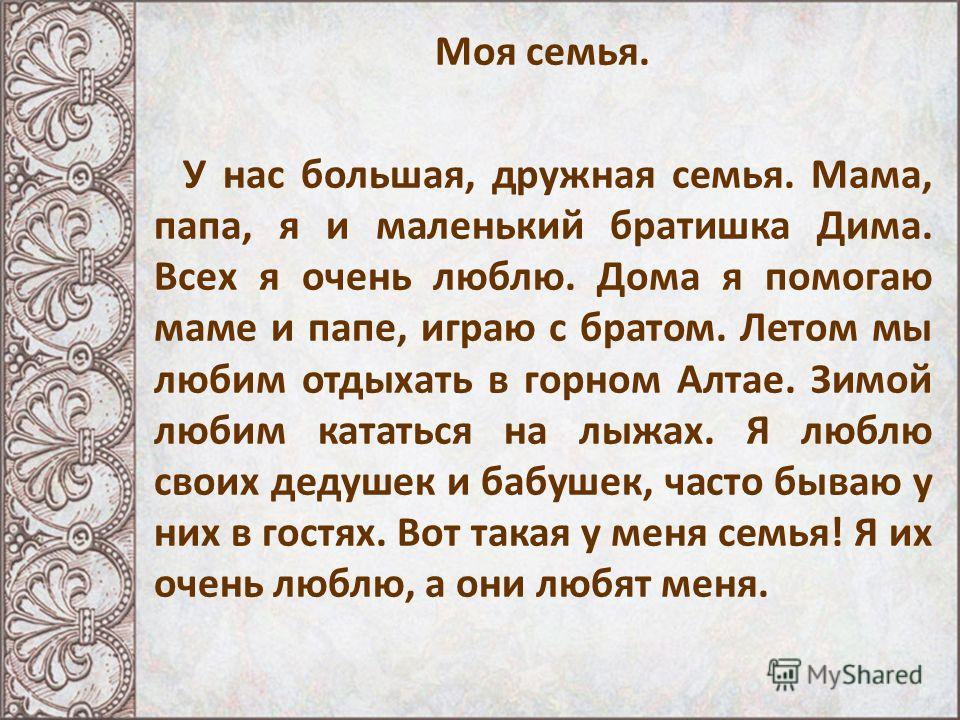 Моя семья.

У нас большая, дружная семья. Мама, папа, я и маленький братишка Дима. Всех я очень люблю. Дома я помогаю маме и папе, играю с братом. Летом мы любим отдыхать в горном Алтае. Зимой любим кататься на лыжах. Я люблю своих дедушек и бабушек, часто бываю у них в гостях. Вот такая у меня семья! Я их очень люблю, а они любят меня.

MyShared